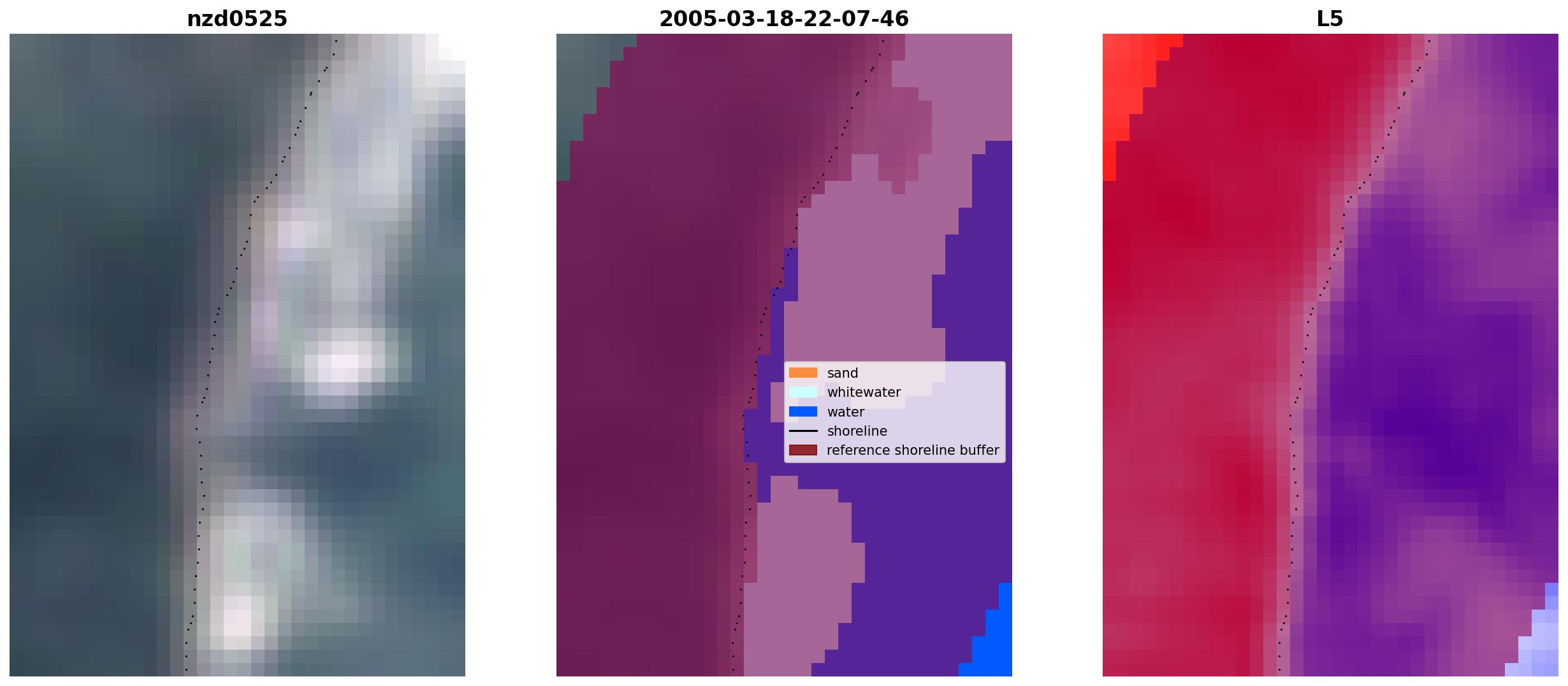 nzd0525

2005-03-18-22-07-46

sand
whitewater
water
shoreline
reference shoreline buffer

L5